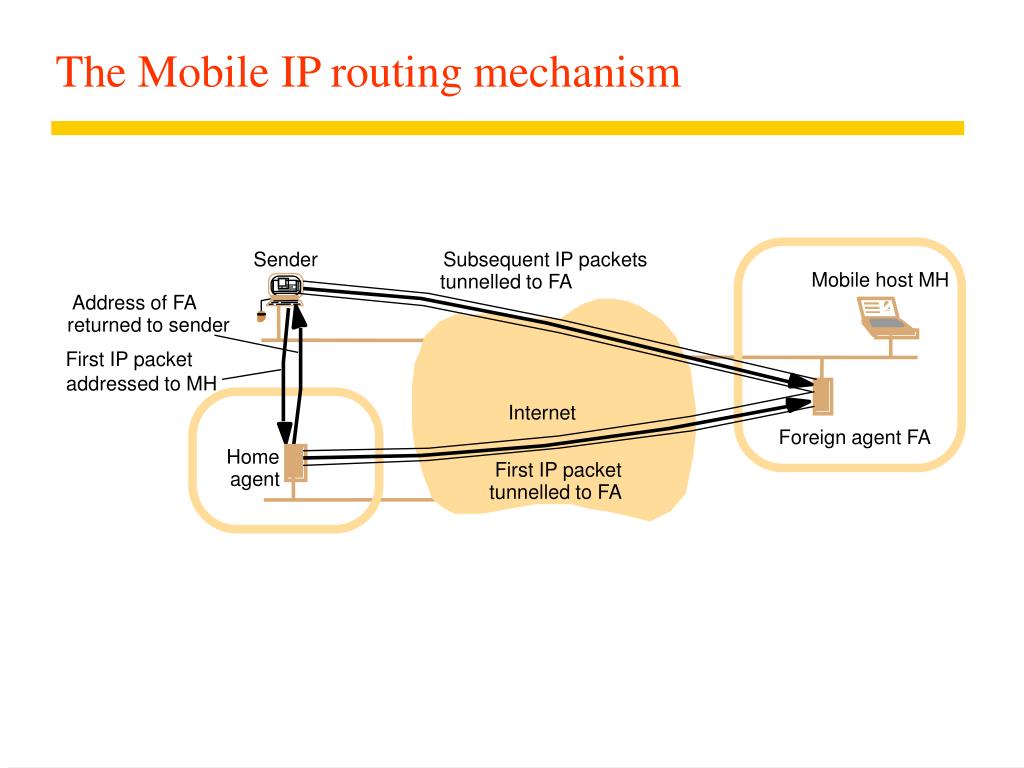 The Mobile IP routing mechanism

Sender

Subsequent IP packets tunnelled to FA

Mobile host MH

Address of FA returned to sender

First IP packet addressed to MH

Internet

Foreign agent FA

Home agent

First IP packet tunnelled to FA